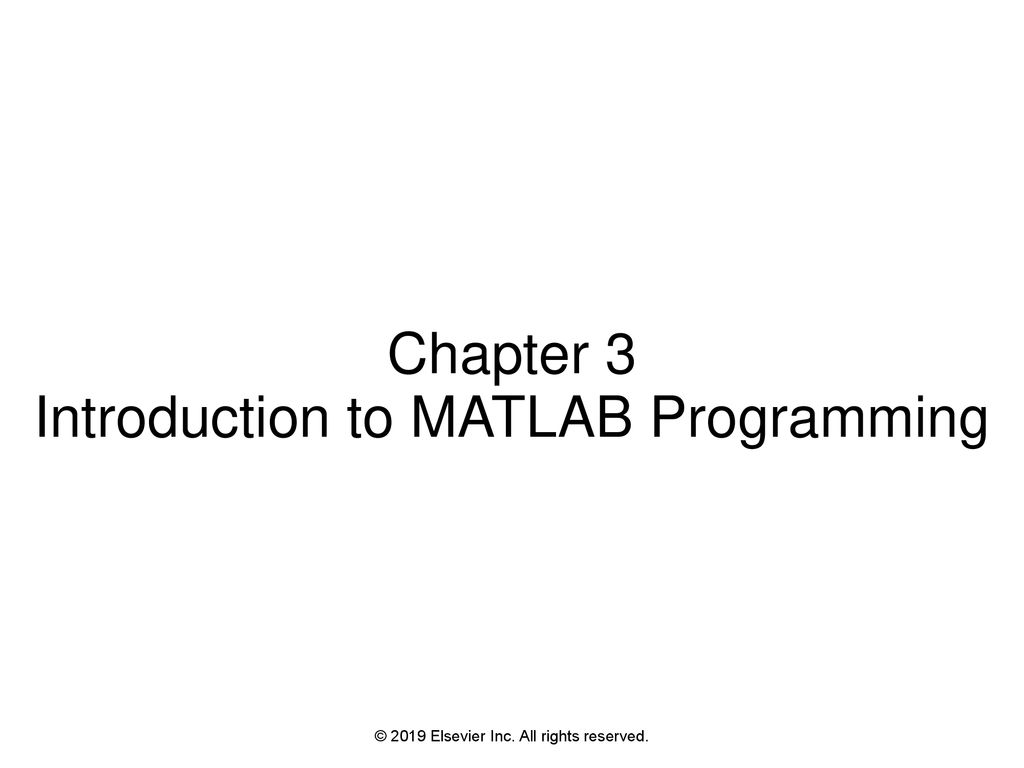 Chapter 3
Introduction to MATLAB Programming

© 2019 Elsevier Inc. All rights reserved.